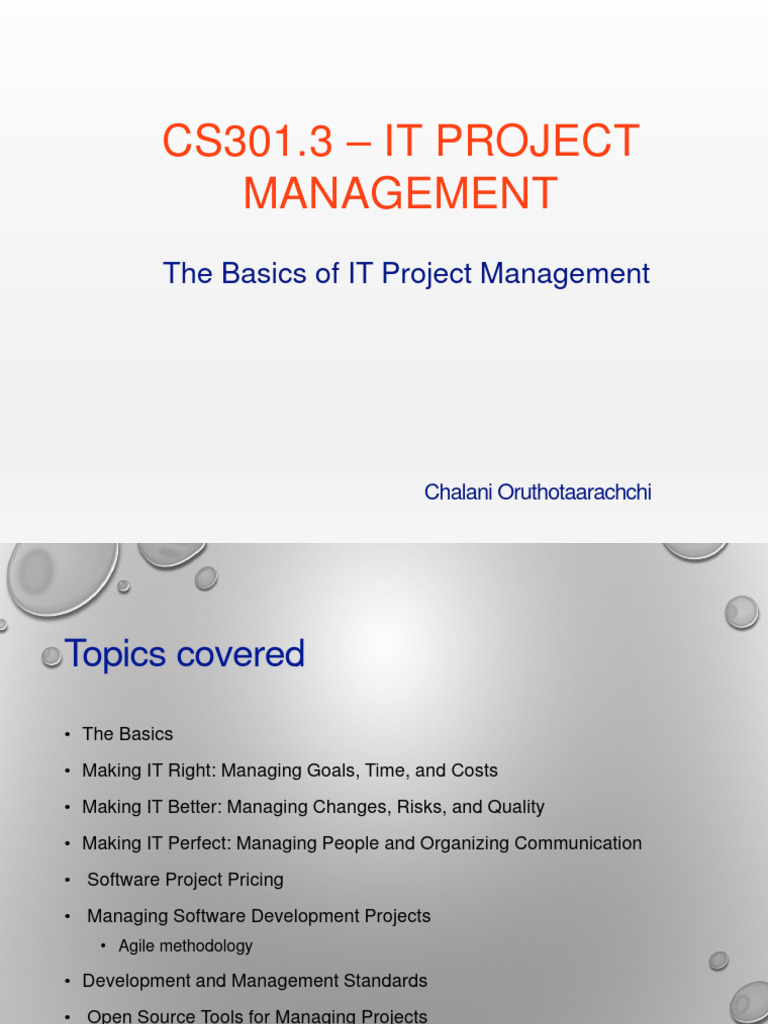 CS301.3 – IT PROJECT MANAGEMENT

The Basics of IT Project Management

Chalani Oruthotaarachchi

Topics covered

• The Basics
• Making IT Right: Managing Goals, Time, and Costs
• Making IT Better: Managing Changes, Risks, and Quality
• Making IT Perfect: Managing People and Organizing Communication
• Software Project Pricing
• Managing Software Development Projects
  • Agile methodology
• Development and Management Standards
• Open Source Tools for Managing Projects